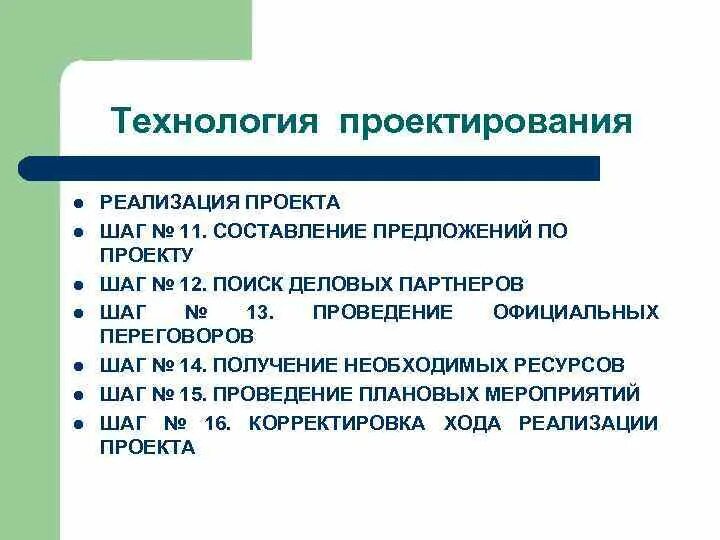 Технология проектирования

- РЕАЛИЗАЦИЯ ПРОЕКТА
- ШАГ № 11. СОСТАВЛЕНИЕ ПРЕДЛОЖЕНИЙ ПО ПРОЕКТУ
- ШАГ № 12. ПОИСК ДЕЛОВЫХ ПАРТНЕРОВ
- ШАГ № 13. ПРОВЕДЕНИЕ ОФИЦИАЛЬНЫХ ПЕРЕГОВОРОВ
- ШАГ № 14. ПОЛУЧЕНИЕ НЕОБХОДИМЫХ РЕСУРСОВ
- ШАГ № 15. ПРОВЕДЕНИЕ ПЛАНОВЫХ МЕРОПРИЯТИЙ
- ШАГ № 16. КОРРЕКТИРОВКА ХОДА РЕАЛИЗАЦИИ ПРОЕКТА